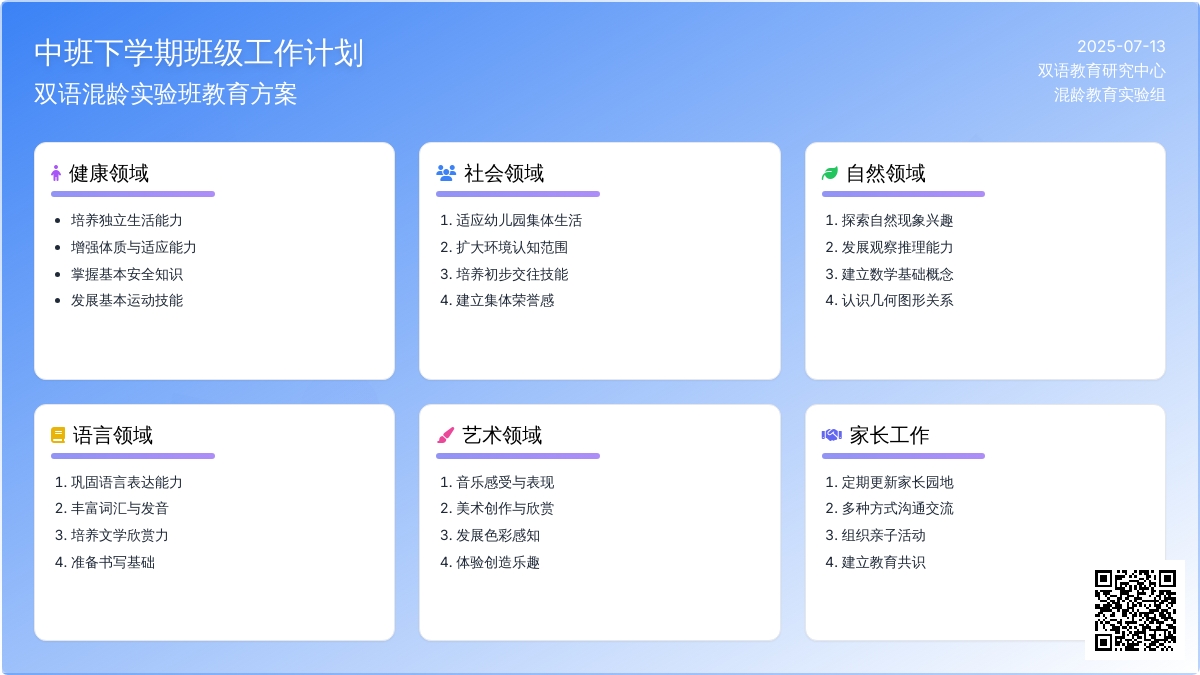 中班下学期班级工作计划
双语混龄实验班教育方案

2025-07-13
双语教育研究中心
混龄教育实验组

健康领域
- 培养独立生活能力
- 增强体质与适应能力
- 掌握基本安全知识
- 发展基本运动技能

社会领域
1. 适应幼儿园集体生活
2. 扩大环境认知范围
3. 培养初步交往技能
4. 建立集体荣誉感

自然领域
1. 探索自然现象兴趣
2. 发展观察推理能力
3. 建立数学基础概念
4. 认识几何图形关系

语言领域
1. 巩固语言表达能力
2. 丰富词汇与发音
3. 培养文学欣赏力
4. 准备书写基础

艺术领域
1. 音乐感受与表现
2. 美术创作与欣赏
3. 发展色彩感知
4. 体验创造乐趣

家长工作
1. 定期更新家长园地
2. 多种方式沟通交流
3. 组织亲子活动
4. 建立教育共识